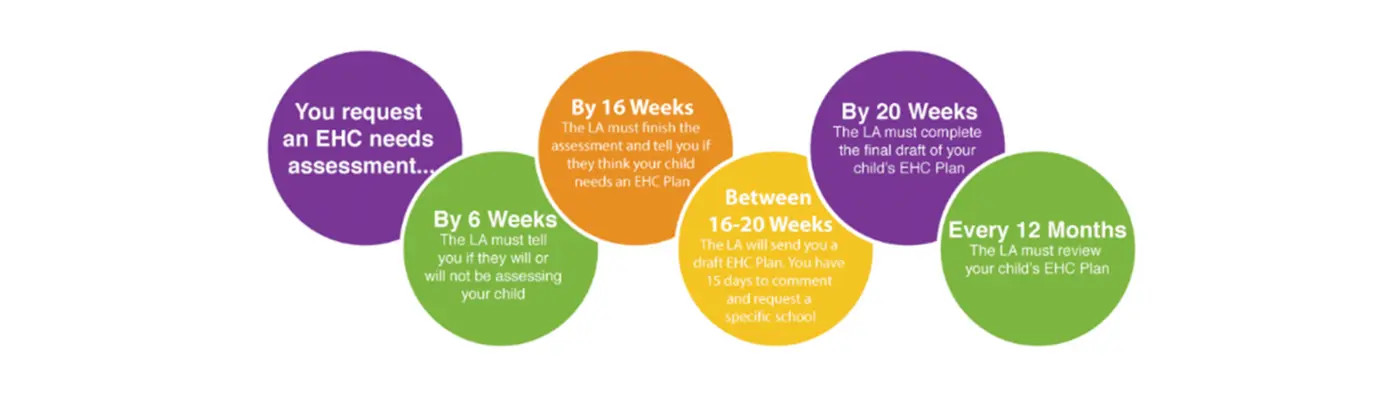 You request an EHC needs assessment...

By 6 Weeks
The LA must tell you if they will or will not be assessing your child

By 16 Weeks
The LA must finish the assessment and tell you if they think your child needs an EHC Plan

Between 16-20 Weeks
The LA will send you a draft EHC Plan. You have 15 days to comment and request a specific school

By 20 Weeks
The LA must complete the final draft of your child's EHC Plan

Every 12 Months
The LA must review your child's EHC Plan